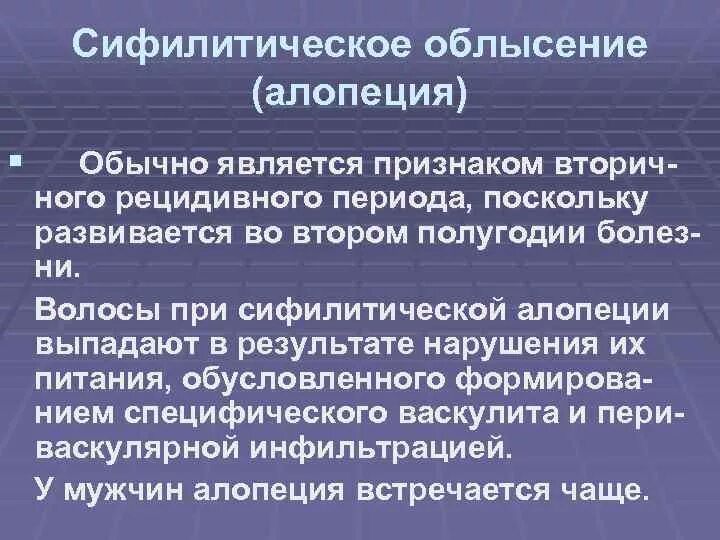 Сифилитическое облысение (алопеция)

▪ Обычно является признаком вторичного рецидивного периода, поскольку развивается во втором полугодии болезни.

Волосы при сифилитической алопеции выпадают в результате нарушения их питания, обусловленного формированием специфического васкулита и периваскулярной инфильтрацией.

У мужчин алопеция встречается чаще.